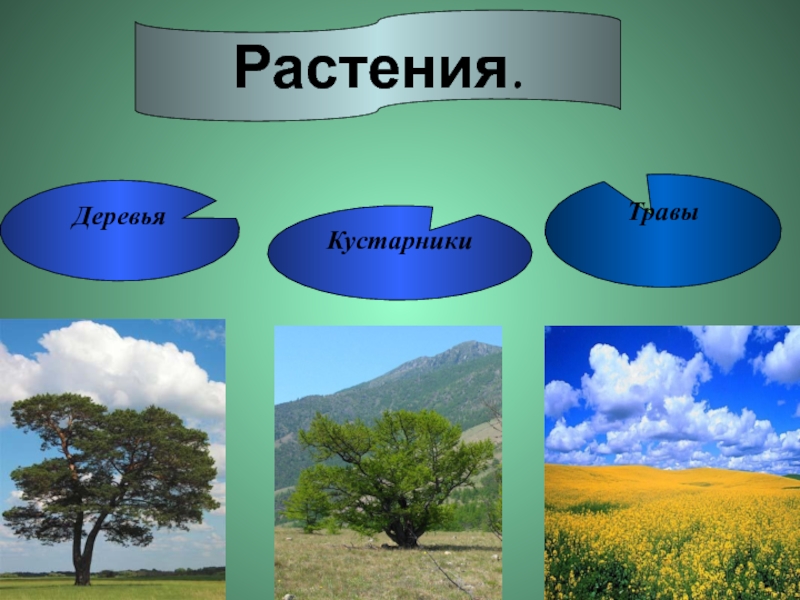 Растения.

Деревья

Кустарники

Травы